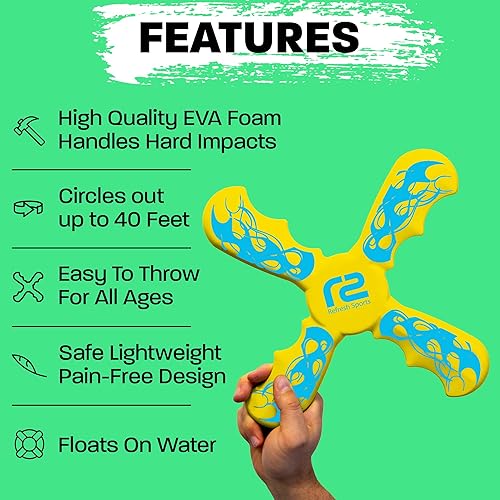 FEATURES

High Quality EVA Foam Handles Hard Impacts

Circles out up to 40 Feet

Easy To Throw For All Ages

Safe Lightweight Pain-Free Design

Floats On Water

r2
Refresh Sports